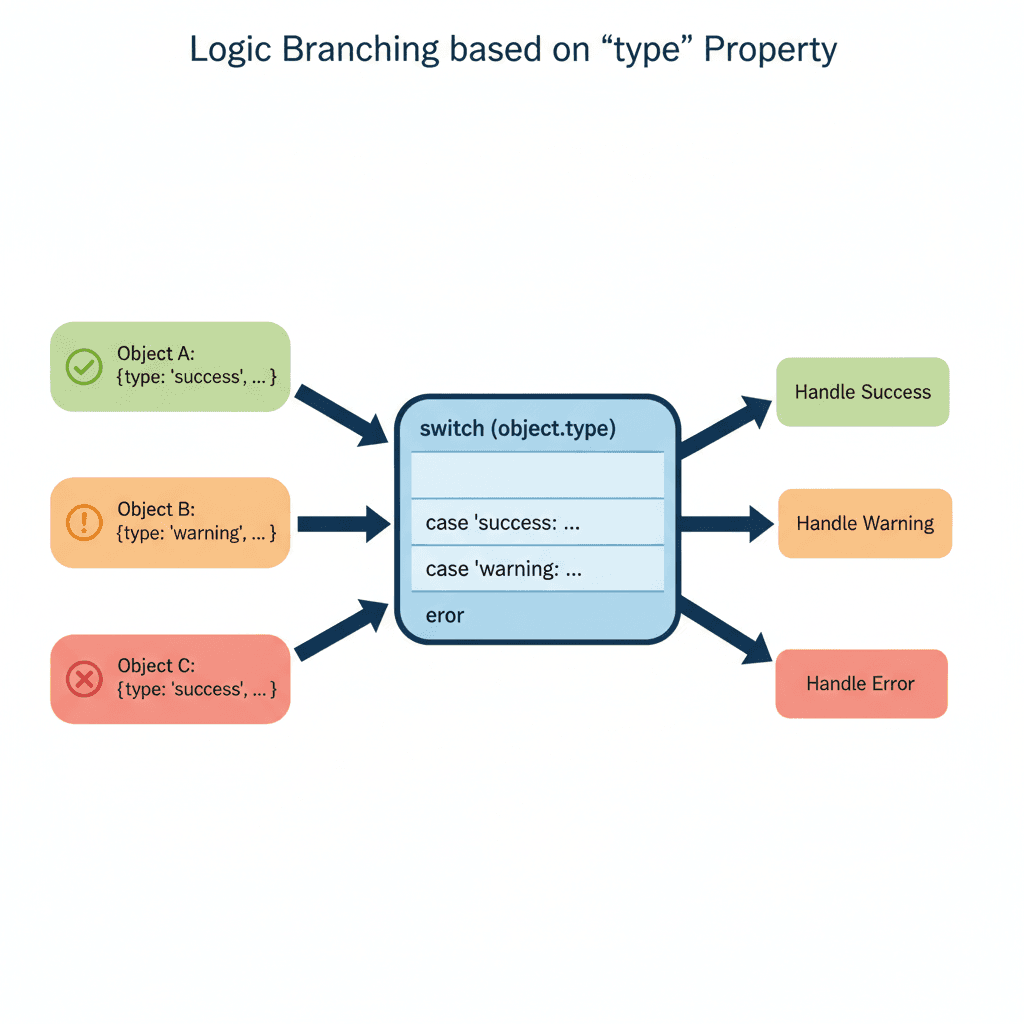 Logic Branching based on “type” Property

Object A:
{type: 'success', ... }

Object B:
{type: 'warning', ... }

Object C:
{type: 'success', ... }

switch (object.type)

case 'success: ...

case 'warning: ...

eror

Handle Success

Handle Warning

Handle Error